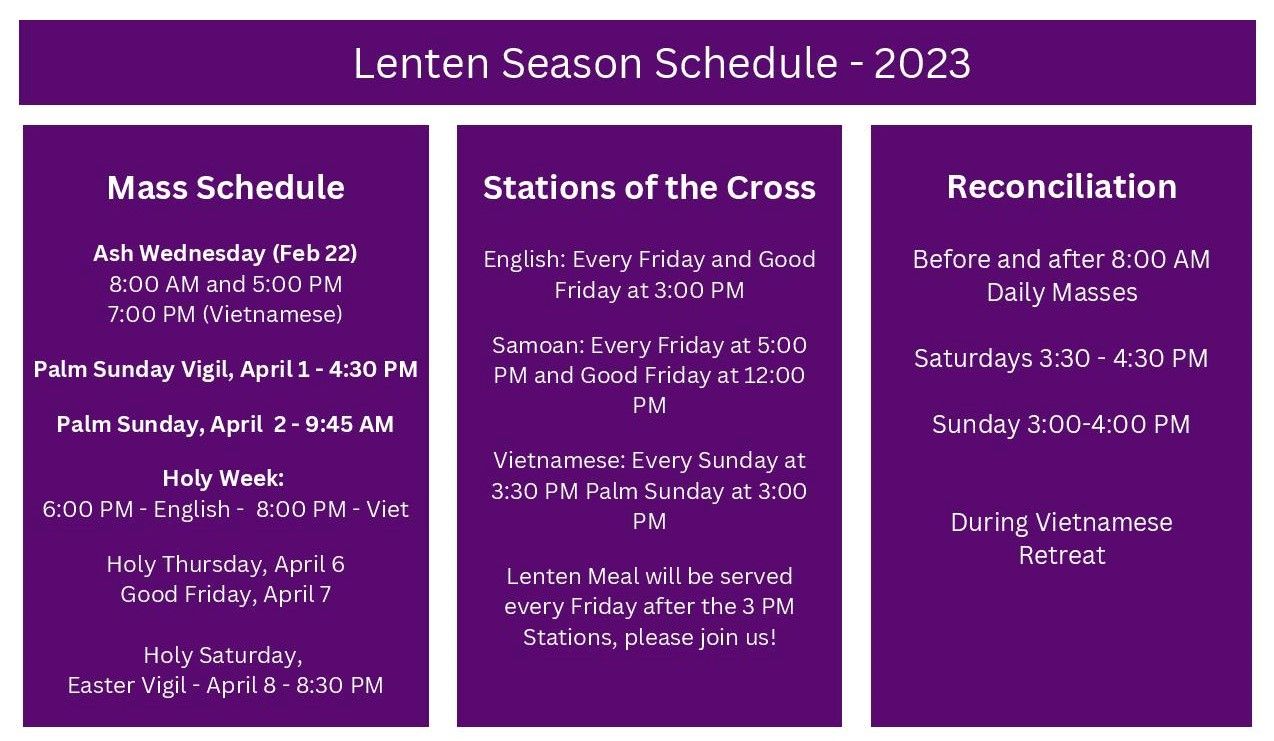 Lenten Season Schedule - 2023

Mass Schedule

Ash Wednesday (Feb 22)
8:00 AM and 5:00 PM
7:00 PM (Vietnamese)

Palm Sunday Vigil, April 1 - 4:30 PM

Palm Sunday, April 2 - 9:45 AM

Holy Week:
6:00 PM - English - 8:00 PM - Viet

Holy Thursday, April 6
Good Friday, April 7

Holy Saturday,
Easter Vigil - April 8 - 8:30 PM

Stations of the Cross

English: Every Friday and Good Friday at 3:00 PM

Samoan: Every Friday at 5:00 PM and Good Friday at 12:00 PM

Vietnamese: Every Sunday at 3:30 PM Palm Sunday at 3:00 PM

Lenten Meal will be served every Friday after the 3 PM Stations, please join us!

Reconciliation

Before and after 8:00 AM Daily Masses

Saturdays 3:30 - 4:30 PM

Sunday 3:00-4:00 PM

During Vietnamese Retreat